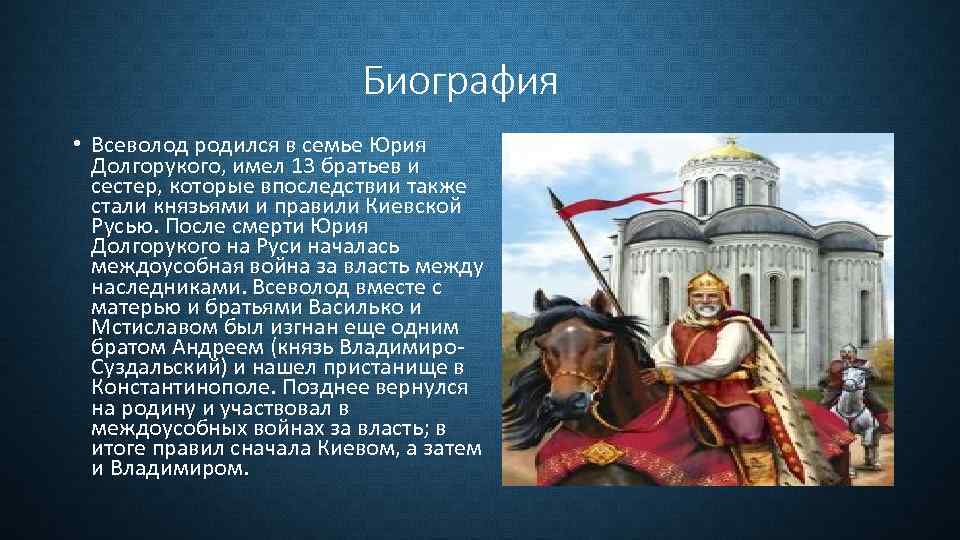 Биография

• Всеволод родился в семье Юрия Долгорукого, имел 13 братьев и сестер, которые впоследствии также стали князьями и правили Киевской Русью. После смерти Юрия Долгорукого на Руси началась междоусобная война за власть между наследниками. Всеволод вместе с матерью и братьями Василько и Мстиславом был изгнан еще одним братом Андреем (князь Владимиро-Суздальский) и нашел пристанище в Константинополе. Позднее вернулся на родину и участвовал в междоусобных войнах за власть; в итоге правил сначала Киевом, а затем и Владимиром.